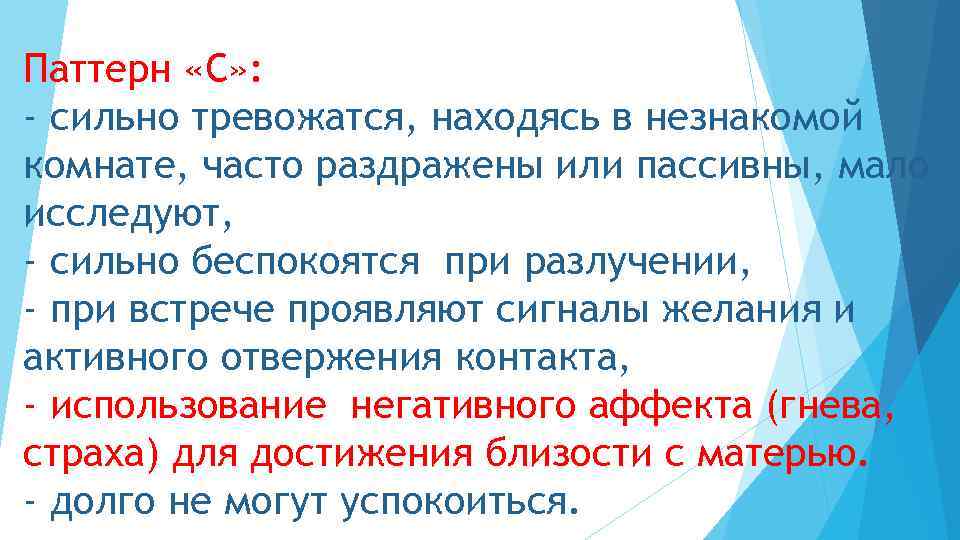 Паттерн «С»:
- сильно тревожатся, находясь в незнакомой комнате, часто раздражены или пассивны, мало исследуют,
- сильно беспокоятся при разлучении,
- при встрече проявляют сигналы желания и активного отвержения контакта,
- использование негативного аффекта (гнева, страха) для достижения близости с матерью.
- долго не могут успокоиться.